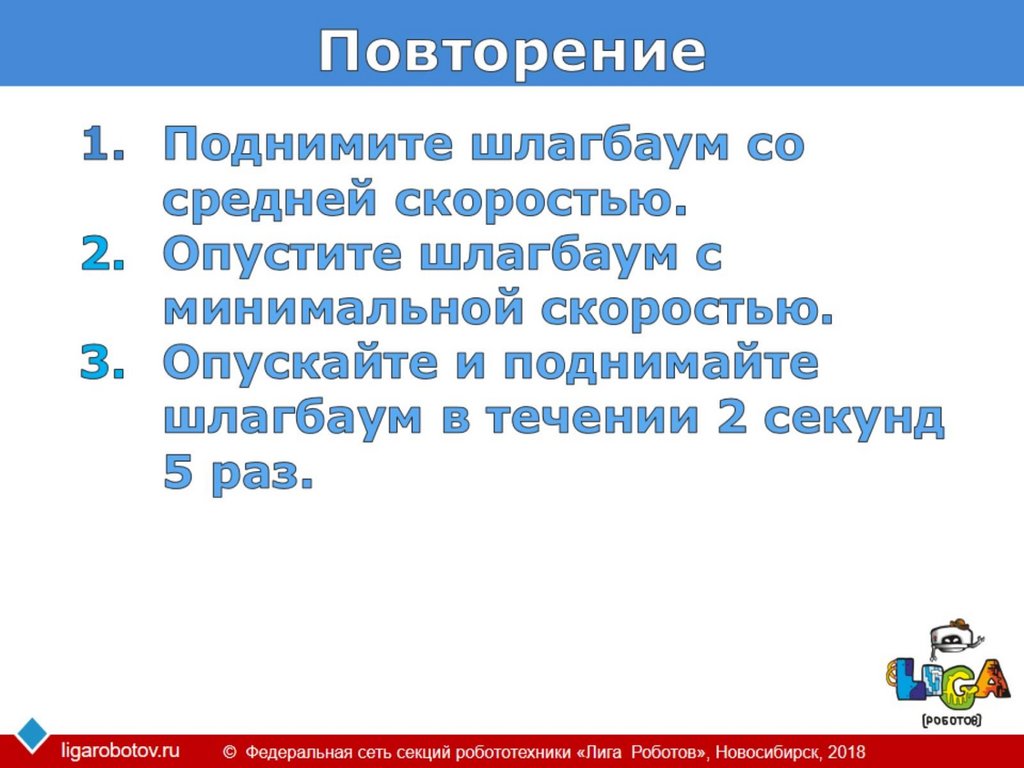 Повторение

1. Поднимите шлагбаум со средней скоростью.
2. Опустите шлагбаум с минимальной скоростью.
3. Опускайте и поднимайте шлагбаум в течении 2 секунд 5 раз.

LIGA
[РОБОТОВ]

ligarobotov.ru © Федеральная сеть секций робототехники «Лига Роботов», Новосибирск, 2018